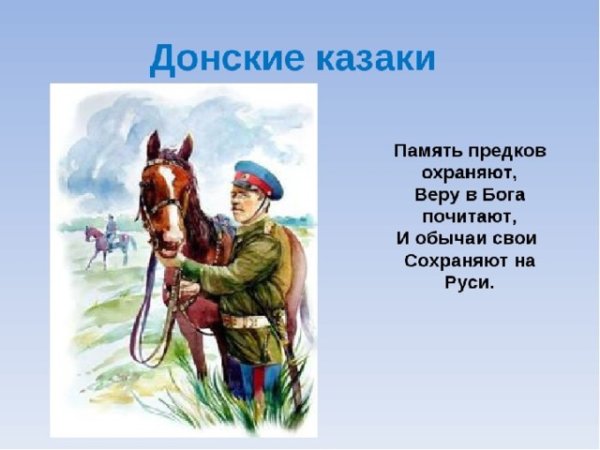 Донские казаки

Память предков
охраняют,
Веру в Бога
почитают,
И обычаи свои
Сохраняют на
Руси.